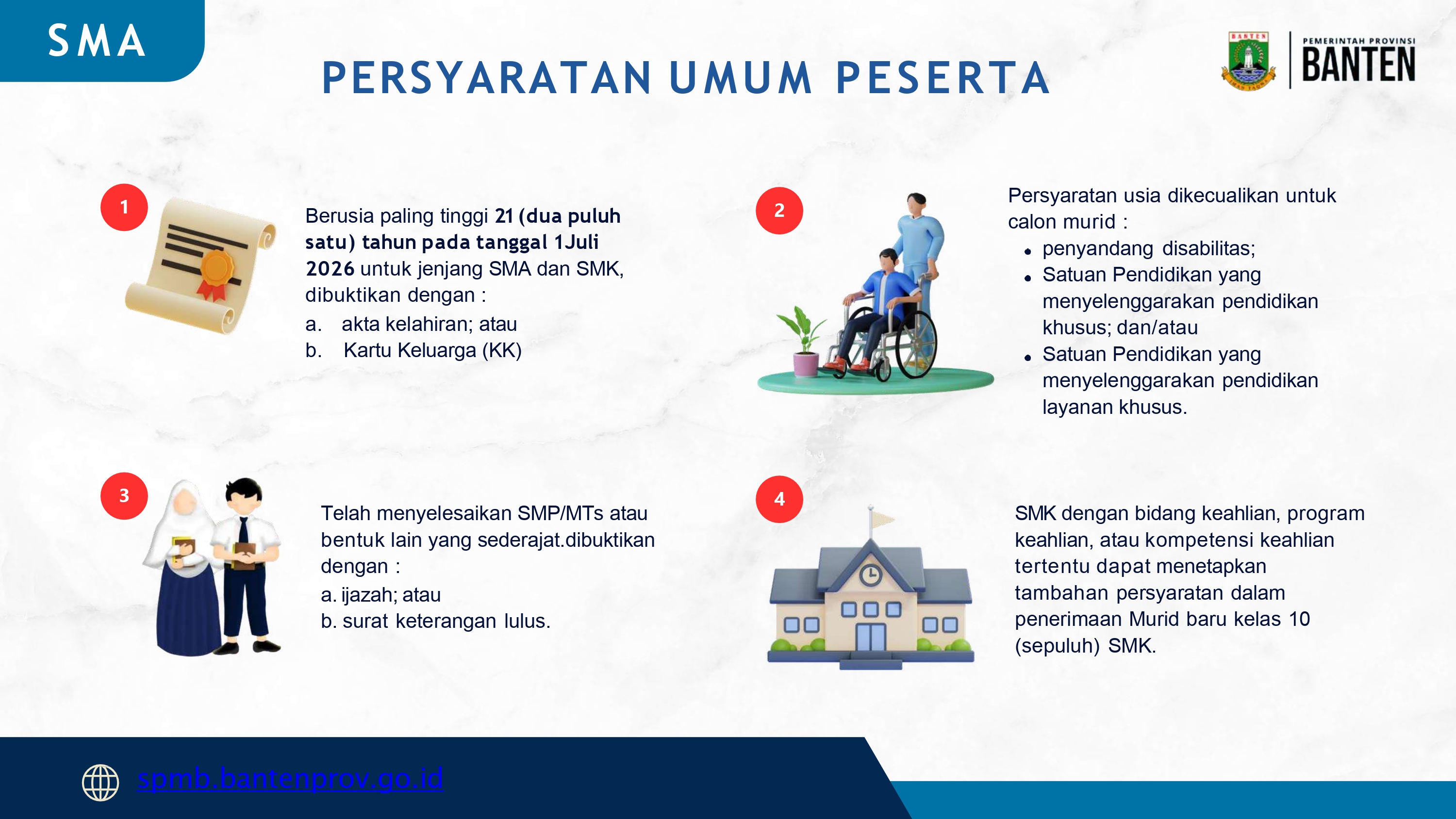 SMA

PERSYARATAN UMUM PESERTA

BANTEN

PEMERINTAH PROVINSI
BANTEN

1

Berusia paling tinggi 21 (dua puluh satu) tahun pada tanggal 1Juli 2026 untuk jenjang SMA dan SMK, dibuktikan dengan :
a. akta kelahiran; atau
b. Kartu Keluarga (KK)

2

Persyaratan usia dikecualikan untuk calon murid :
• penyandang disabilitas;
• Satuan Pendidikan yang menyelenggarakan pendidikan khusus; dan/atau
• Satuan Pendidikan yang menyelenggarakan pendidikan layanan khusus.

3

Telah menyelesaikan SMP/MTs atau bentuk lain yang sederajat.dibuktikan dengan :
a. ijazah; atau
b. surat keterangan lulus.

4

SMK dengan bidang keahlian, program keahlian, atau kompetensi keahlian tertentu dapat menetapkan tambahan persyaratan dalam penerimaan Murid baru kelas 10 (sepuluh) SMK.

spmb.bantenprov.go.id